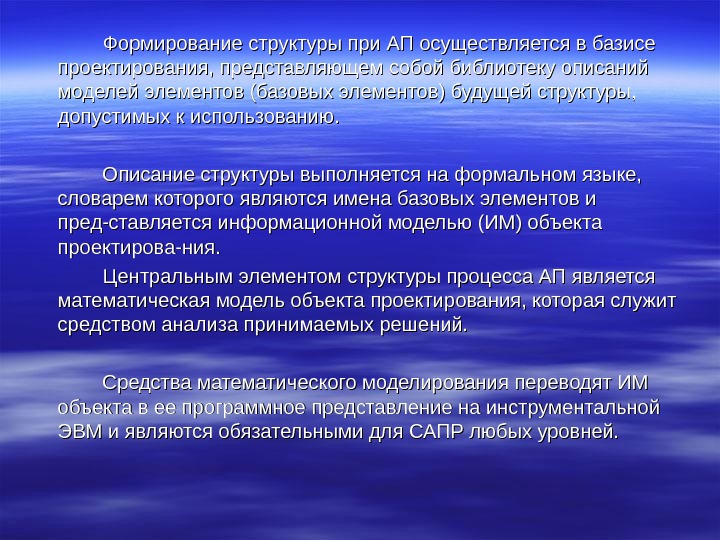 Формирование структуры при АП осуществляется в базисе проектирования, представляющем собой библиотеку описаний моделей элементов (базовых элементов) будущей структуры, допустимых к использованию.

Описание структуры выполняется на формальном языке, словарем которого являются имена базовых элементов и пред-ставляется информационной моделью (ИМ) объекта проектирова-ния.

Центральным элементом структуры процесса АП является математическая модель объекта проектирования, которая служит средством анализа принимаемых решений.

Средства математического моделирования переводят ИМ объекта в ее программное представление на инструментальной ЭВМ и являются обязательными для САПР любых уровней.